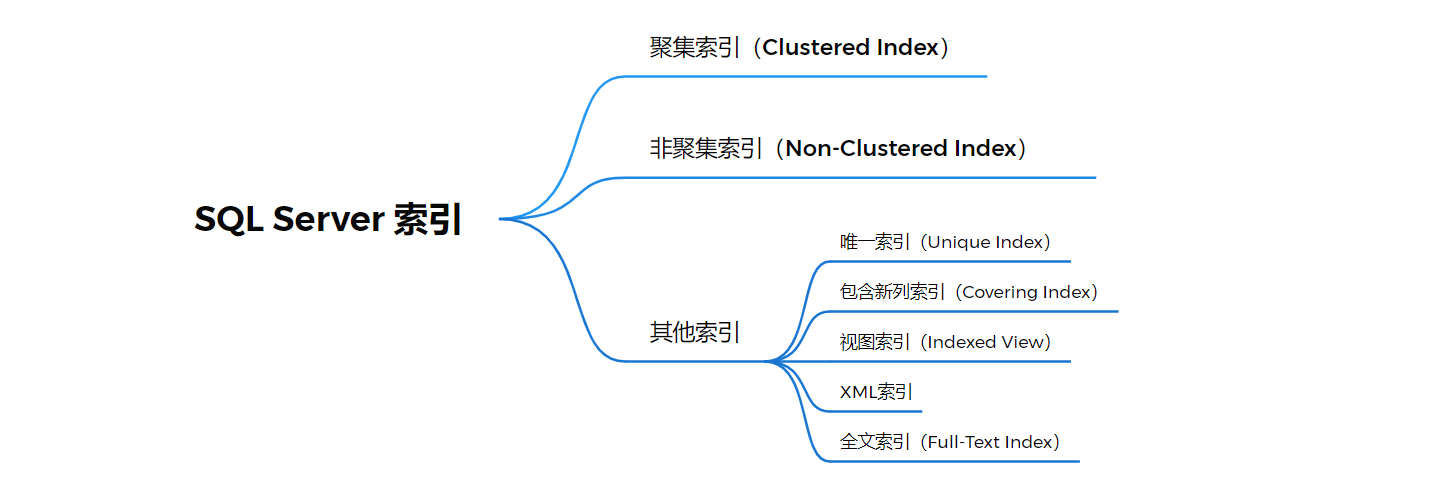 SQL Server 索引

聚集索引（Clustered Index）

非聚集索引（Non-Clustered Index）

其他索引

唯一索引（Unique Index）

包含新列索引（Covering Index）

视图索引（Indexed View）

XML索引

全文索引（Full-Text Index）